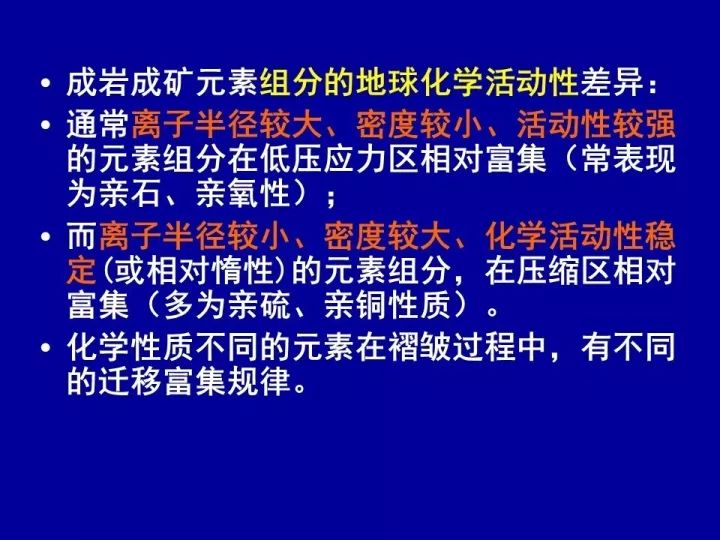 • 成岩成矿元素组分的地球化学活动性差异：

• 通常离子半径较大、密度较小、活动性较强的元素组分在低压应力区相对富集（常表现为亲石、亲氧性）；

• 而离子半径较小、密度较大、化学活动性稳定(或相对惰性)的元素组分，在压缩区相对富集（多为亲硫、亲铜性质）。

• 化学性质不同的元素在褶皱过程中，有不同的迁移富集规律。